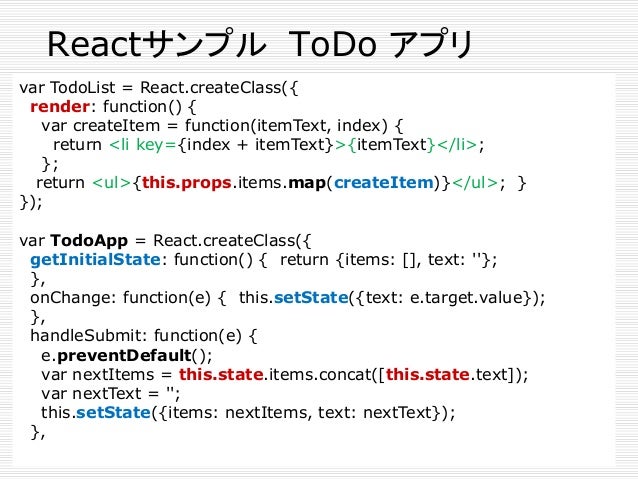 Reactサンプル ToDo アプリ

var TodoList = React.createClass({
 render: function() {
  var createItem = function(itemText, index) {
   return <li key={index + itemText}>{itemText}</li>;
  };
 return <ul>{this.props.items.map(createItem)}</ul>; }
});

var TodoApp = React.createClass({
 getInitialState: function() { return {items: [], text: ''};
 },
 onChange: function(e) { this.setState({text: e.target.value});
 },
 handleSubmit: function(e) {
  e.preventDefault();
  var nextItems = this.state.items.concat([this.state.text]);
  var nextText = '';
  this.setState({items: nextItems, text: nextText});
 },